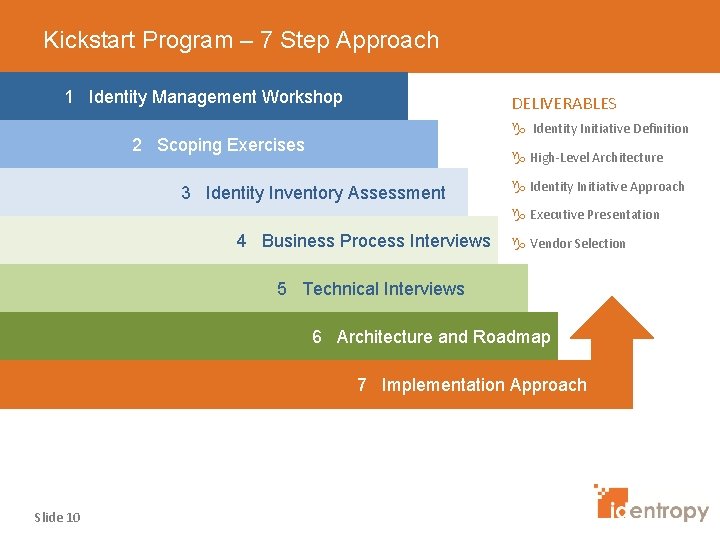 Kickstart Program – 7 Step Approach

1 Identity Management Workshop

2 Scoping Exercises

3 Identity Inventory Assessment

4 Business Process Interviews

5 Technical Interviews

6 Architecture and Roadmap

7 Implementation Approach

DELIVERABLES

Identity Initiative Definition

High-Level Architecture

Identity Initiative Approach

Executive Presentation

Vendor Selection

Slide 10

identropy